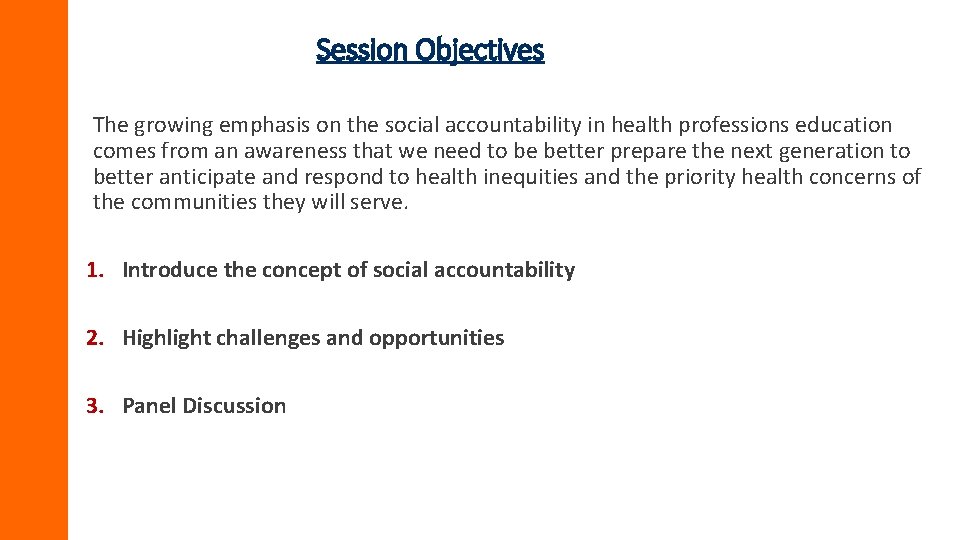 Session Objectives

The growing emphasis on the social accountability in health professions education comes from an awareness that we need to be better prepare the next generation to better anticipate and respond to health inequities and the priority health concerns of the communities they will serve.

1. Introduce the concept of social accountability

2. Highlight challenges and opportunities

3. Panel Discussion